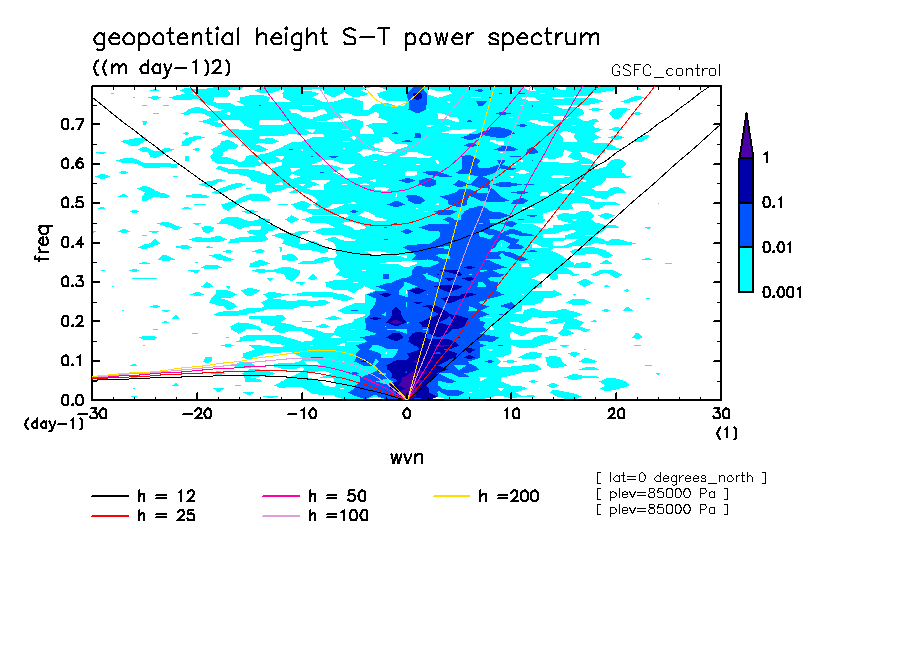 geopotential height S-T power spectrum

((m day-1)2)

GSFC_control

freq

0.7
0.6
0.5
0.4
0.3
0.2
0.1
0.0

(day-1)

-30 -20 -10 0 10 20 30

(1)

wvn

1
0.1
0.01
0.001

h = 12
h = 25
h = 50
h =100
h =200

[ lat=0 degrees_north ]
[ plev=85000 Pa ]
[ plev=85000 Pa ]